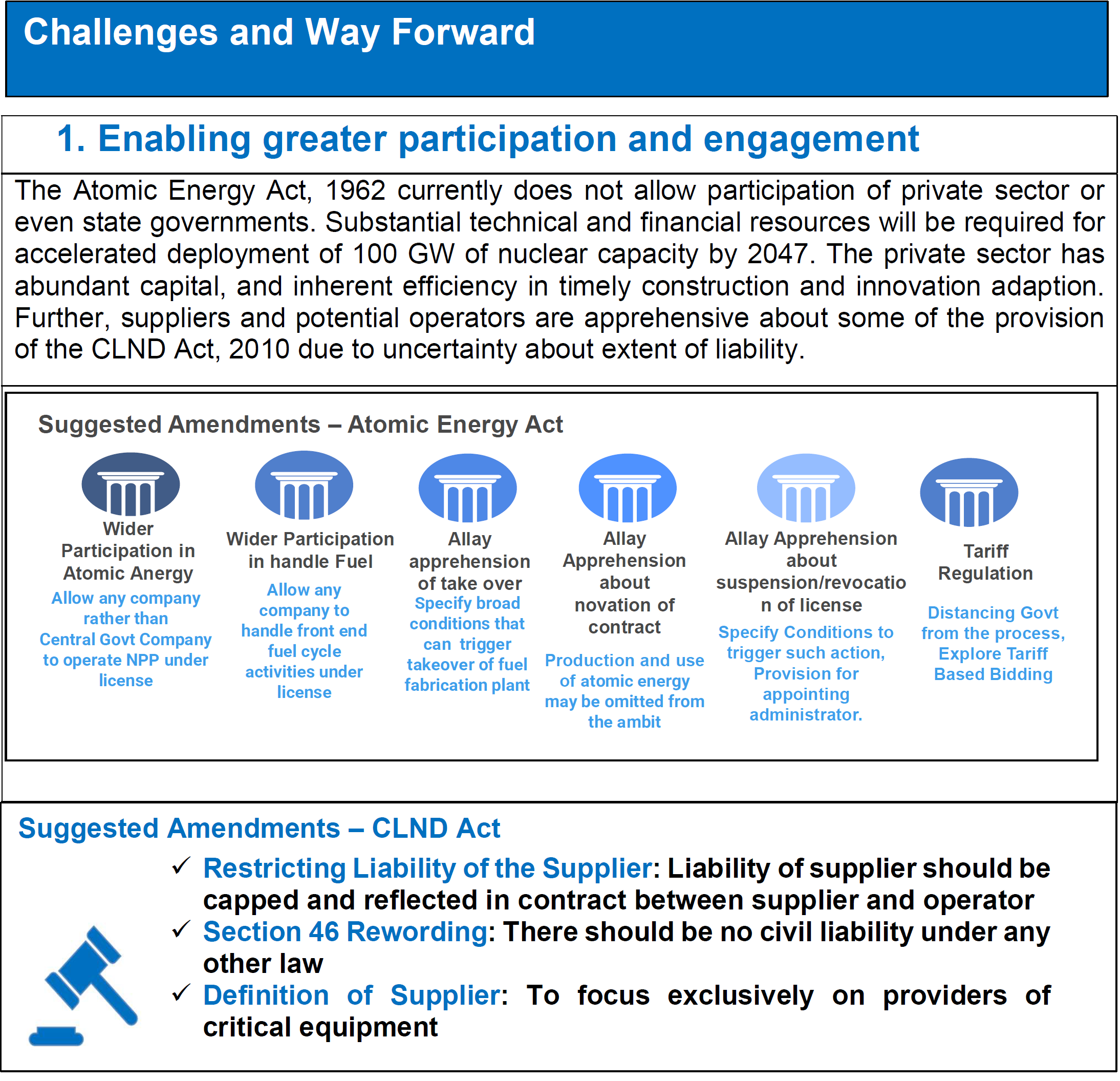 Challenges and Way Forward

1. Enabling greater participation and engagement

The Atomic Energy Act, 1962 currently does not allow participation of private sector or even state governments. Substantial technical and financial resources will be required for accelerated deployment of 100 GW of nuclear capacity by 2047. The private sector has abundant capital, and inherent efficiency in timely construction and innovation adaption. Further, suppliers and potential operators are apprehensive about some of the provision of the CLND Act, 2010 due to uncertainty about extent of liability.

Suggested Amendments – Atomic Energy Act

Wider Participation in Atomic Anergy
Allow any company rather than Central Govt Company to operate NPP under license

Wider Participation in handle Fuel
Allow any company to handle front end fuel cycle activities under license

Allay apprehension of take over
Specify broad conditions that can trigger takeover of fuel fabrication plant

Allay Apprehension about novation of contract
Production and use of atomic energy may be omitted from the ambit

Allay Apprehension about suspension/revocation of license
Specify Conditions to trigger such action, Provision for appointing administrator.

Tariff Regulation
Distancing Govt from the process, Explore Tariff Based Bidding

Suggested Amendments – CLND Act

✓ Restricting Liability of the Supplier: Liability of supplier should be capped and reflected in contract between supplier and operator
✓ Section 46 Rewording: There should be no civil liability under any other law
✓ Definition of Supplier: To focus exclusively on providers of critical equipment